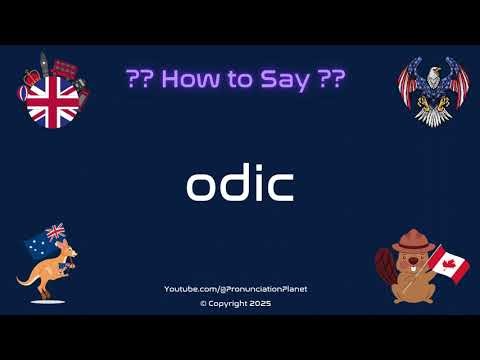 ?? How to Say ??

odic

Youtube.com/@PronunciationPlanet
© Copyright 2025